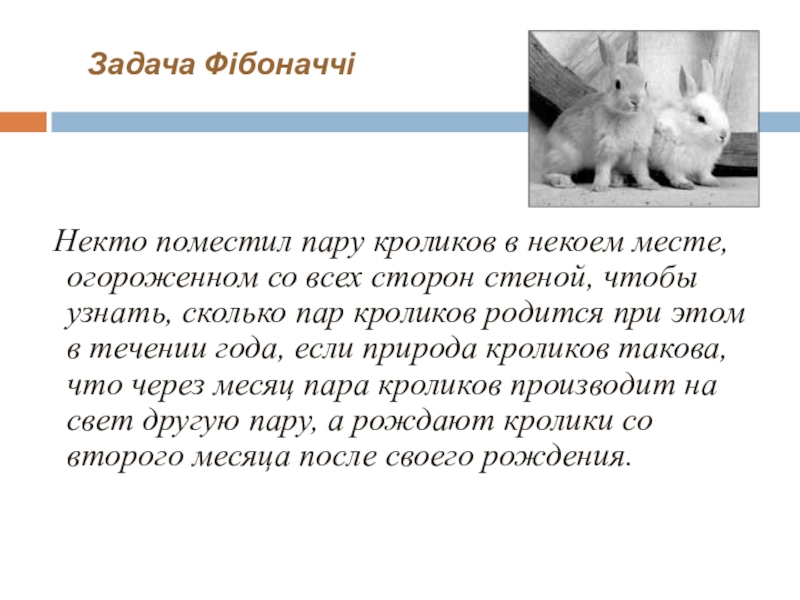 Задача Фібоначчі

Некто поместил пару кроликов в некоем месте, огороженном со всех сторон стеной, чтобы узнать, сколько пар кроликов родится при этом в течении года, если природа кроликов такова, что через месяц пара кроликов производит на свет другую пару, а рождают кролики со второго месяца после своего рождения.